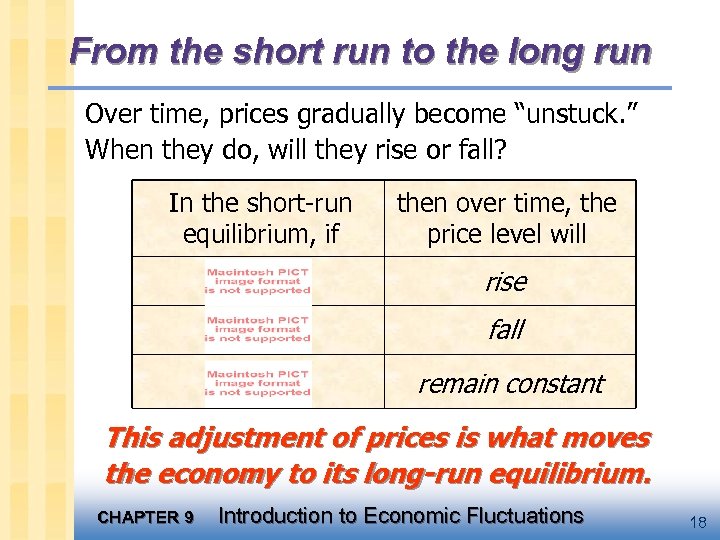 From the short run to the long run

Over time, prices gradually become “unstuck.” When they do, will they rise or fall?

| In the short-run equilibrium, if | then over time, the price level will |
|---|---|
| Macintosh PICT image format is not supported | rise |
| Macintosh PICT image format is not supported | fall |
| Macintosh PICT image format is not supported | remain constant |

This adjustment of prices is what moves the economy to its long-run equilibrium.

CHAPTER 9 Introduction to Economic Fluctuations

18